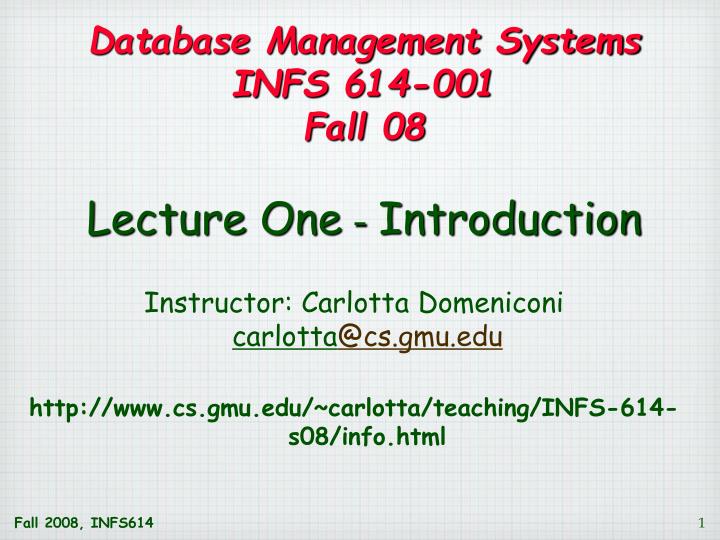 Database Management Systems
INFS 614-001
Fall 08

Lecture One - Introduction

Instructor: Carlotta Domeniconi
carlotta@cs.gmu.edu

http://www.cs.gmu.edu/~carlotta/teaching/INFS-614-s08/info.html

Fall 2008, INFS614

1